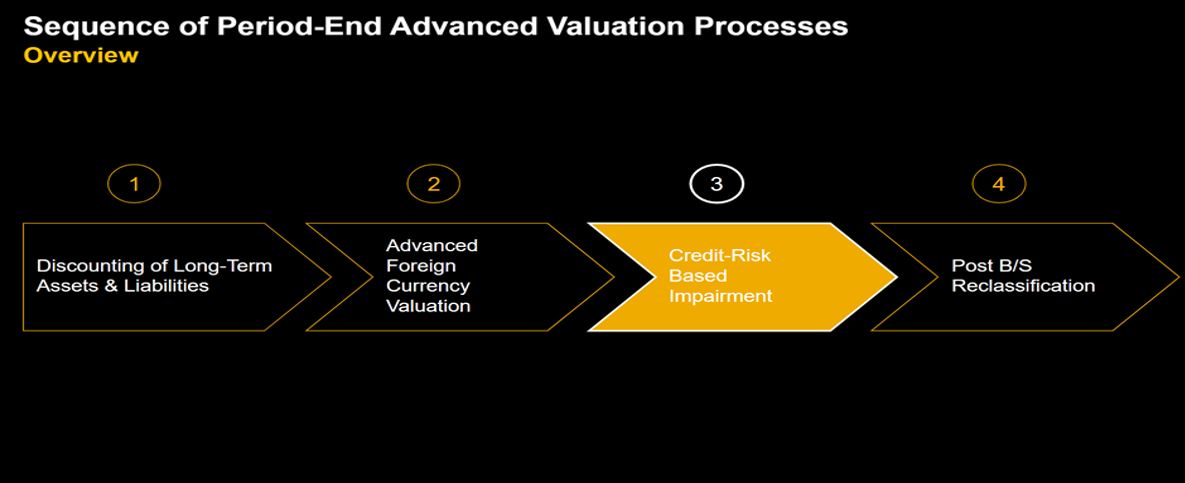 Sequence of Period-End Advanced Valuation Processes
Overview

1

Discounting of Long-Term Assets & Liabilities

2

Advanced Foreign Currency Valuation

3

Credit-Risk Based Impairment

4

Post B/S Reclassification